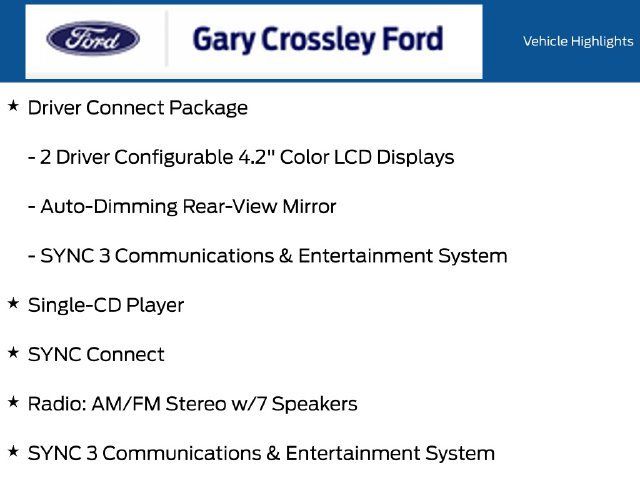 Ford

Gary Crossley Ford

Vehicle Highlights

★ Driver Connect Package

- 2 Driver Configurable 4.2" Color LCD Displays

- Auto-Dimming Rear-View Mirror

- SYNC 3 Communications & Entertainment System

★ Single-CD Player

★ SYNC Connect

★ Radio: AM/FM Stereo w/7 Speakers

★ SYNC 3 Communications & Entertainment System